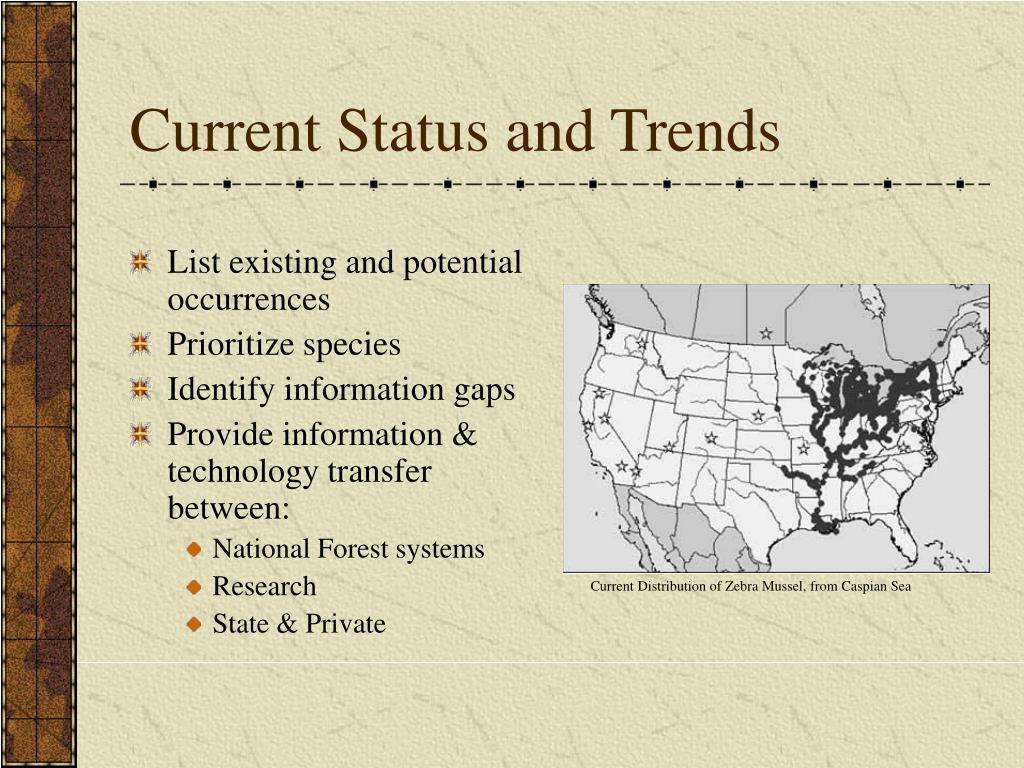 Current Status and Trends

List existing and potential occurrences

Prioritize species

Identify information gaps

Provide information & technology transfer between:

National Forest systems

Research

State & Private

Current Distribution of Zebra Mussel, from Caspian Sea